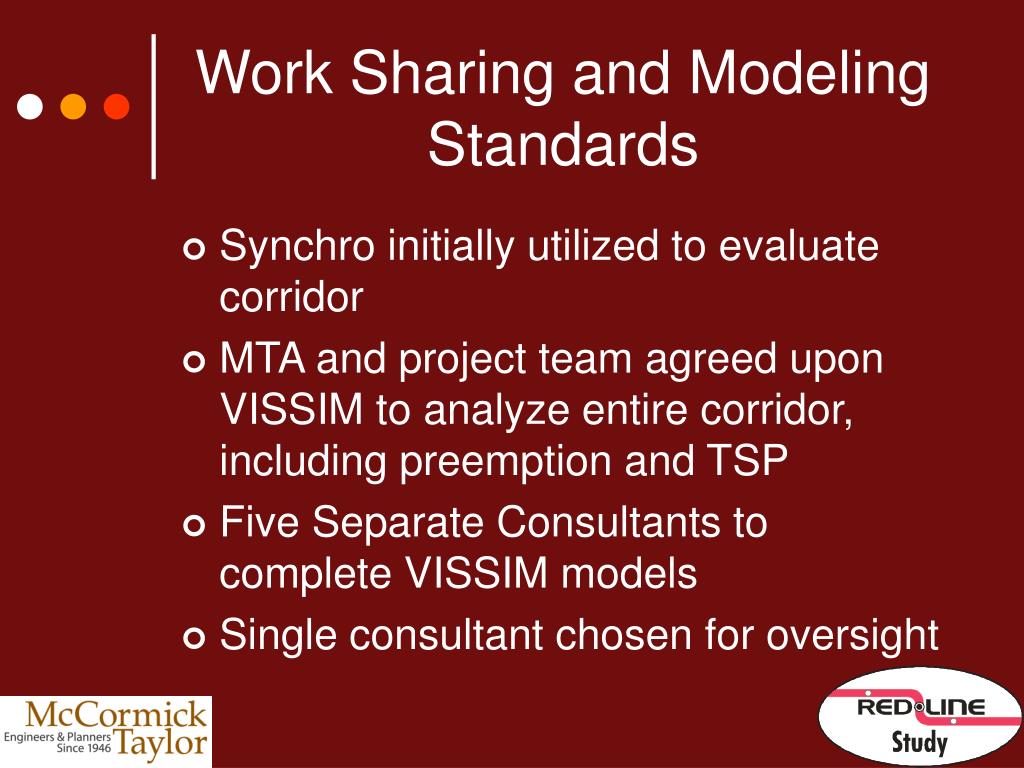 Work Sharing and Modeling Standards

Synchro initially utilized to evaluate corridor

MTA and project team agreed upon VISSIM to analyze entire corridor, including preemption and TSP

Five Separate Consultants to complete VISSIM models

Single consultant chosen for oversight

McCormick Taylor
Engineers & Planners
Since 1946

RED LINE
Study